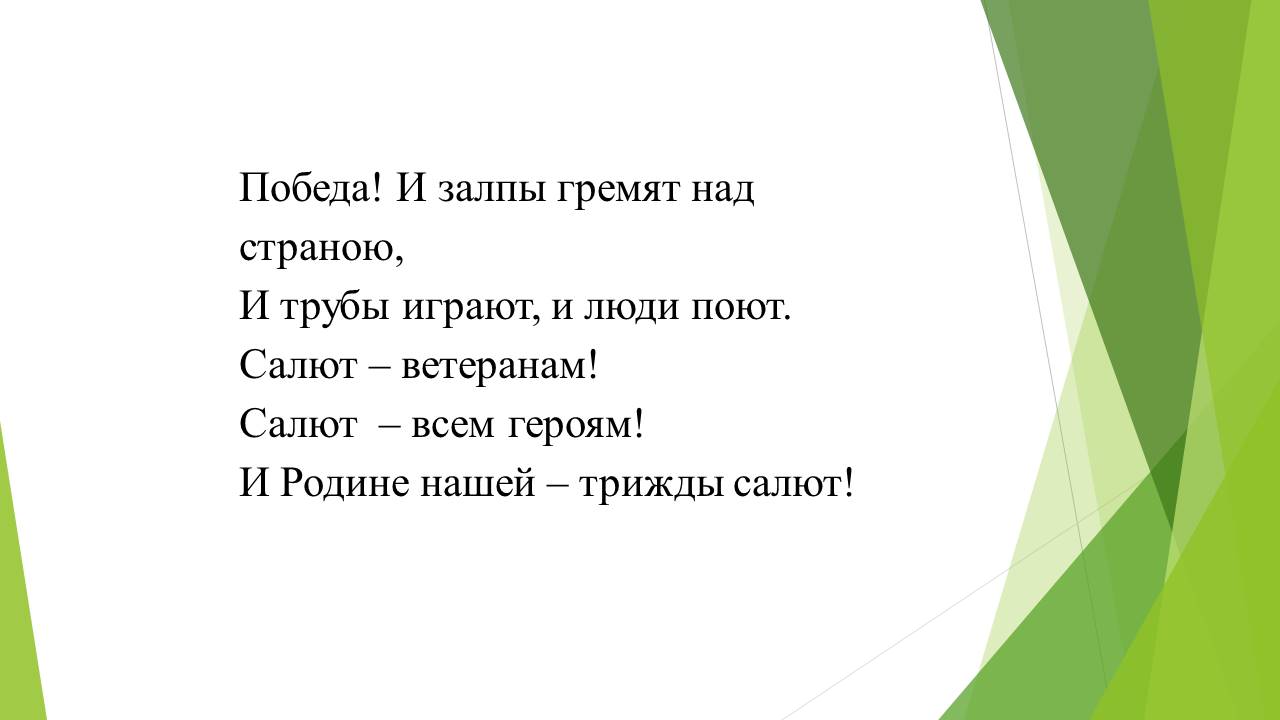 Победа! И залпы гремят над страною,
И трубы играют, и люди поют.
Салют – ветеранам!
Салют – всем героям!
И Родине нашей – трижды салют!